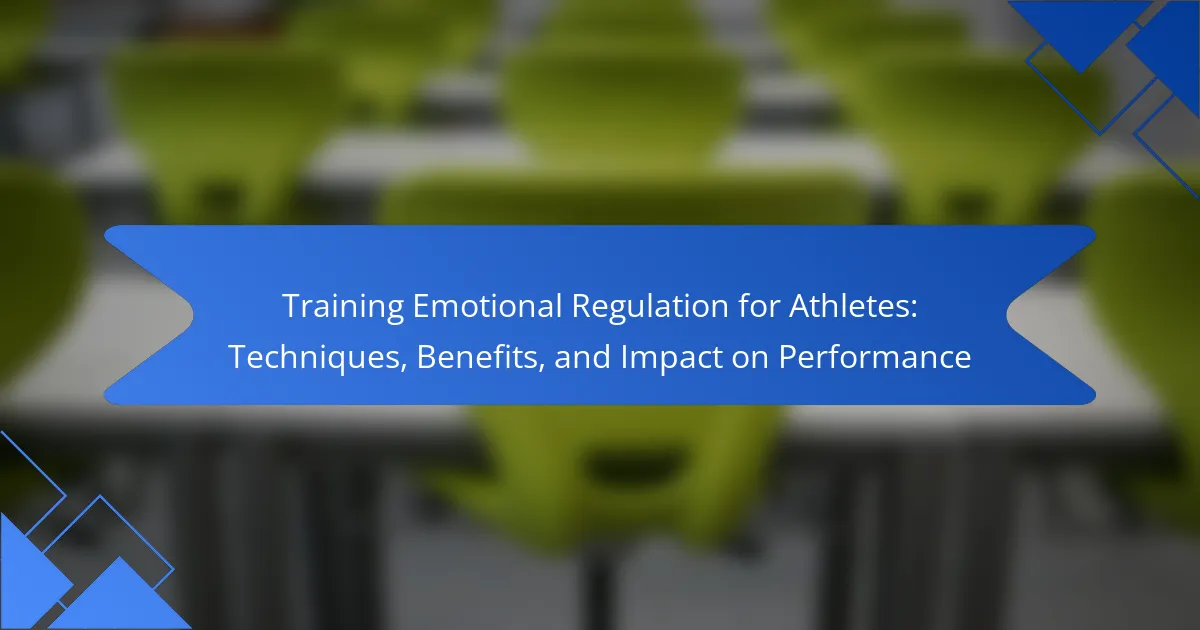 Training Emotional Regulation for Athletes: Techniques, Benefits, and Impact on Performance